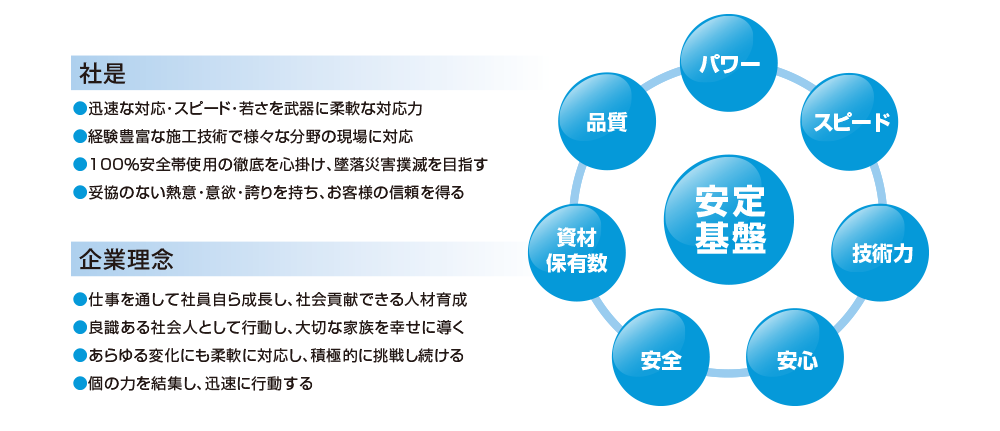 社是

●迅速な対応・スピード・若さを武器に柔軟な対応力
●経験豊富な施工技術で様々な分野の現場に対応
●100%安全帯使用の徹底を心掛け、墜落災害撲滅を目指す
●妥協のない熱意・意欲・誇りを持ち、お客様の信頼を得る

企業理念

●仕事を通して社員自ら成長し、社会貢献できる人材育成
●良識ある社会人として行動し、大切な家族を幸せに導く
●あらゆる変化にも柔軟に対応し、積極的に挑戦し続ける
●個の力を結集し、迅速に行動する

パワー
スピード
技術力
安心
安全
資材保有数
品質
安定基盤